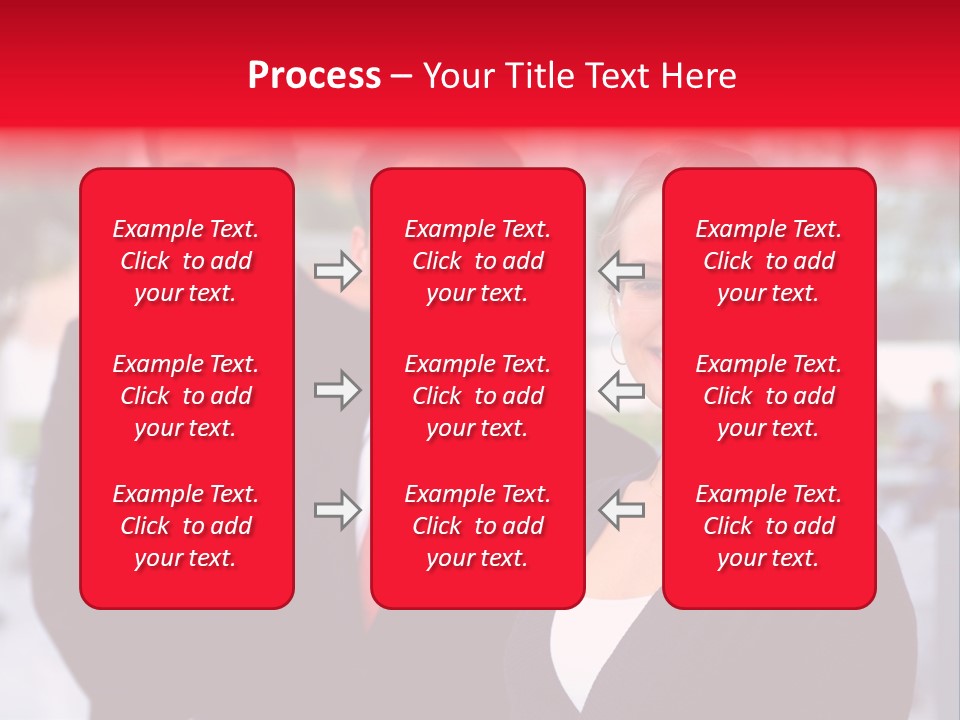 Process – Your Title Text Here

Example Text. Click to add your text.

Example Text. Click to add your text.

Example Text. Click to add your text.

Example Text. Click to add your text.

Example Text. Click to add your text.

Example Text. Click to add your text.

Example Text. Click to add your text.

Example Text. Click to add your text.

Example Text. Click to add your text.